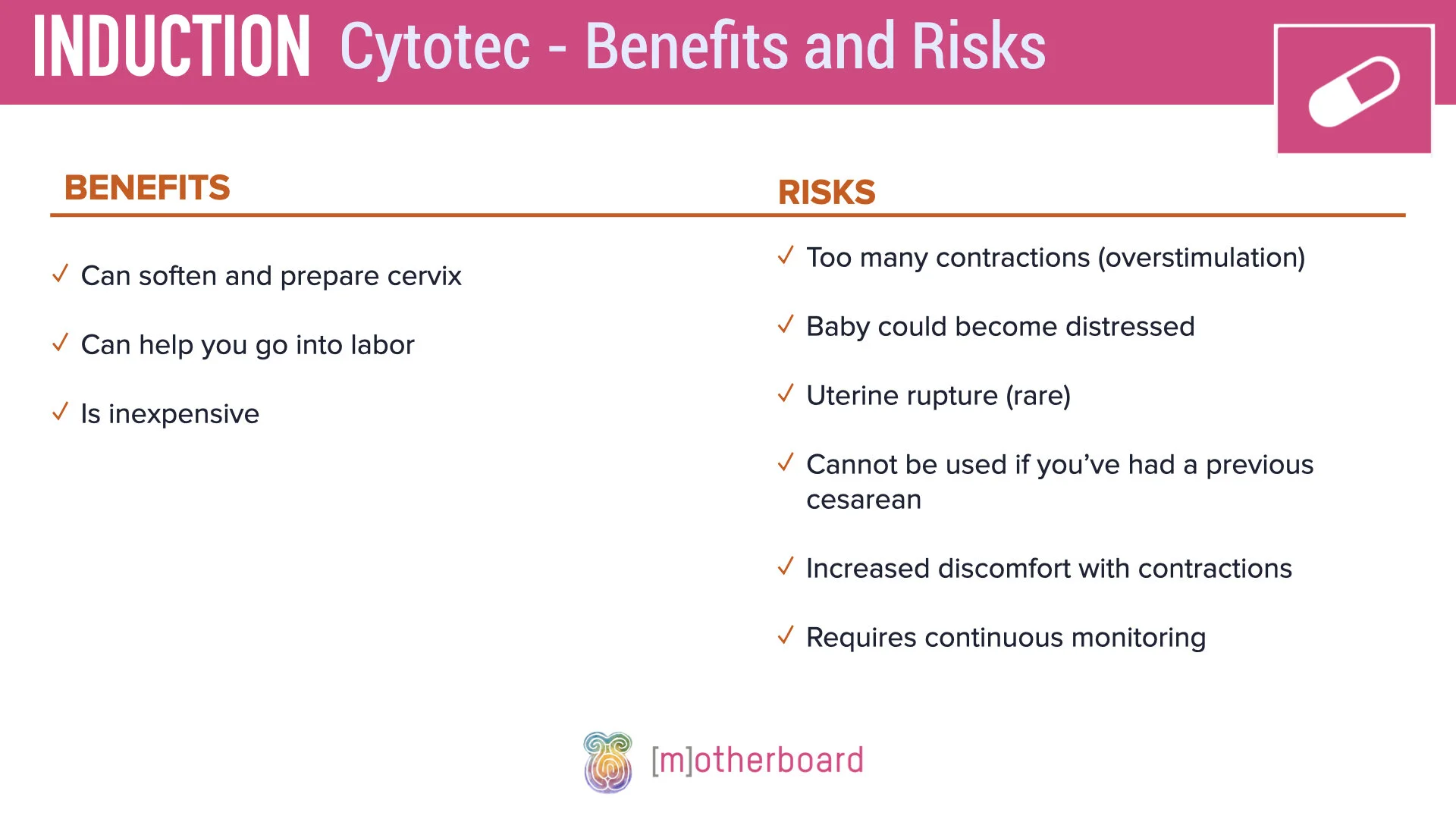 INDUCTION Cytotec - Benefits and Risks

BENEFITS

✓ Can soften and prepare cervix

✓ Can help you go into labor

✓ Is inexpensive

RISKS

✓ Too many contractions (overstimulation)

✓ Baby could become distressed

✓ Uterine rupture (rare)

✓ Cannot be used if you've had a previous cesarean

✓ Increased discomfort with contractions

✓ Requires continuous monitoring

[m]otherboard